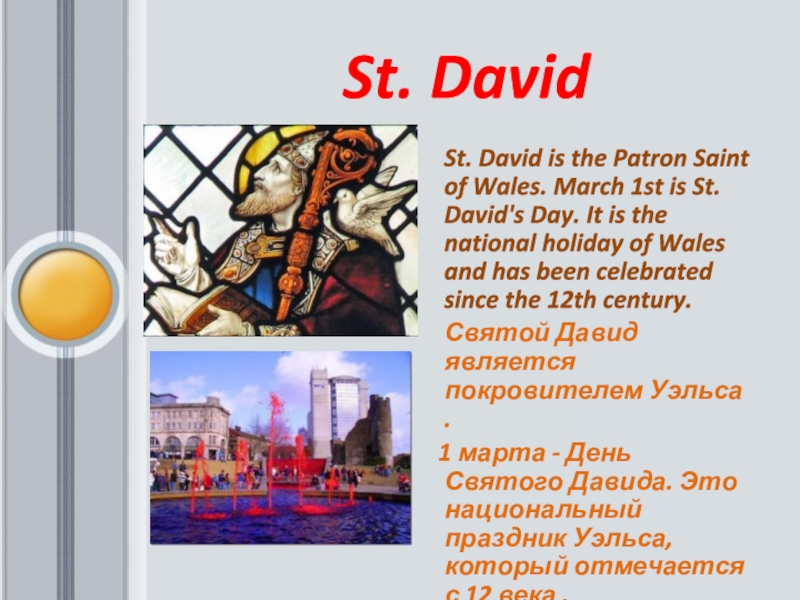 St. David

St. David is the Patron Saint of Wales. March 1st is St. David's Day. It is the national holiday of Wales and has been celebrated since the 12th century.

Святой Давид является покровителем Уэльса .

1 марта - День Святого Давида. Это национальный праздник Уэльса, который отмечается с 12 века .